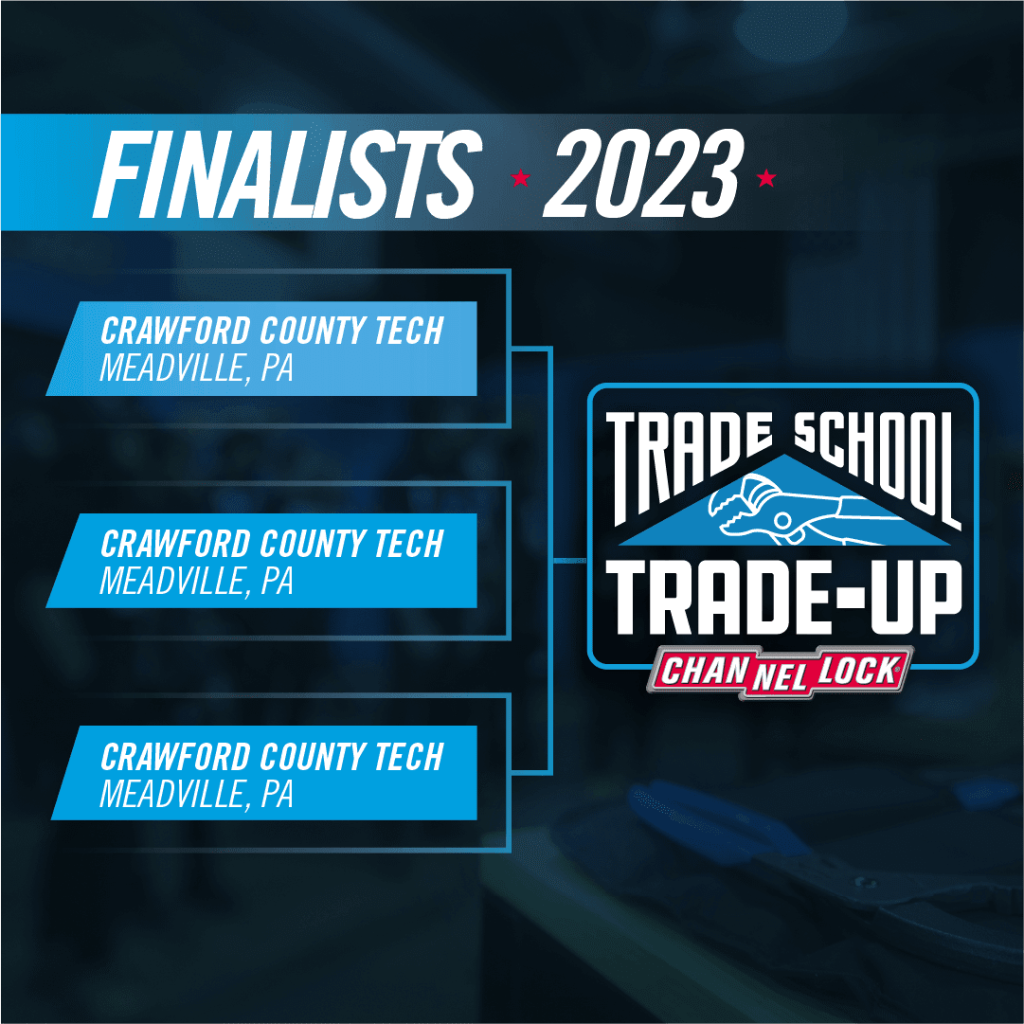 FINALISTS ★ 2023 ★

CRAWFORD COUNTY TECH
MEADVILLE, PA

CRAWFORD COUNTY TECH
MEADVILLE, PA

CRAWFORD COUNTY TECH
MEADVILLE, PA

TRADE SCHOOL
TRADE-UP
CHANNELLOCK